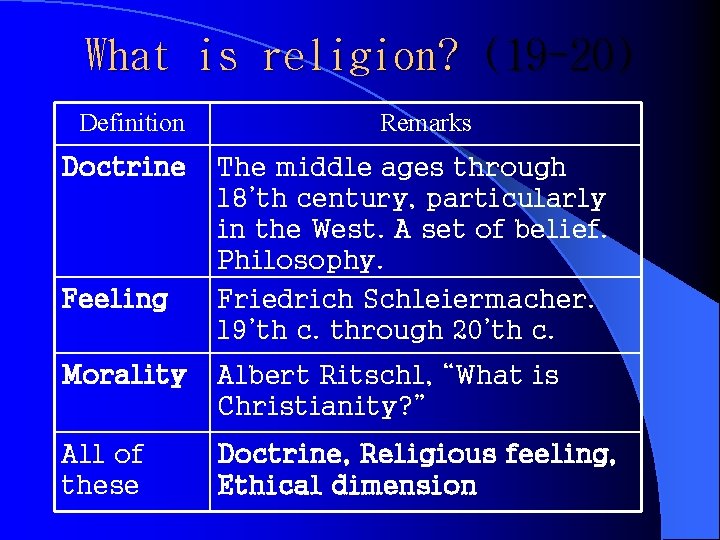 What is religion? (19-20)

| Definition | Remarks |
|---|---|
| Doctrine | The middle ages through 18'th century, particularly in the West. A set of belief. Philosophy. |
| Feeling | Friedrich Schleiermacher. 19'th c. through 20'th c. |
| Morality | Albert Ritschl, "What is Christianity?" |
| All of these | Doctrine, Religious feeling, Ethical dimension |